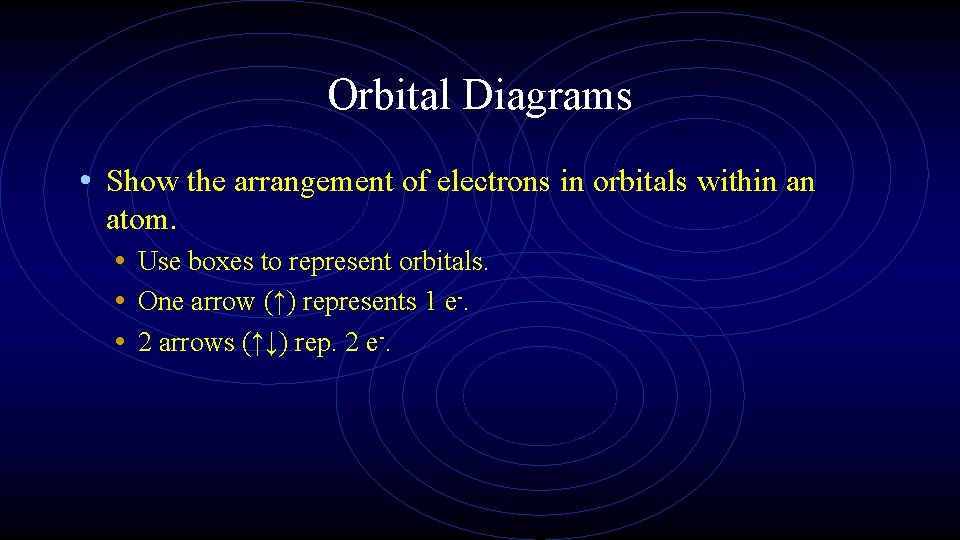 Orbital Diagrams

• Show the arrangement of electrons in orbitals within an atom.

• Use boxes to represent orbitals.
• One arrow (↑) represents 1 $e^-$.
• 2 arrows (↑↓) rep. 2 $e^-$.